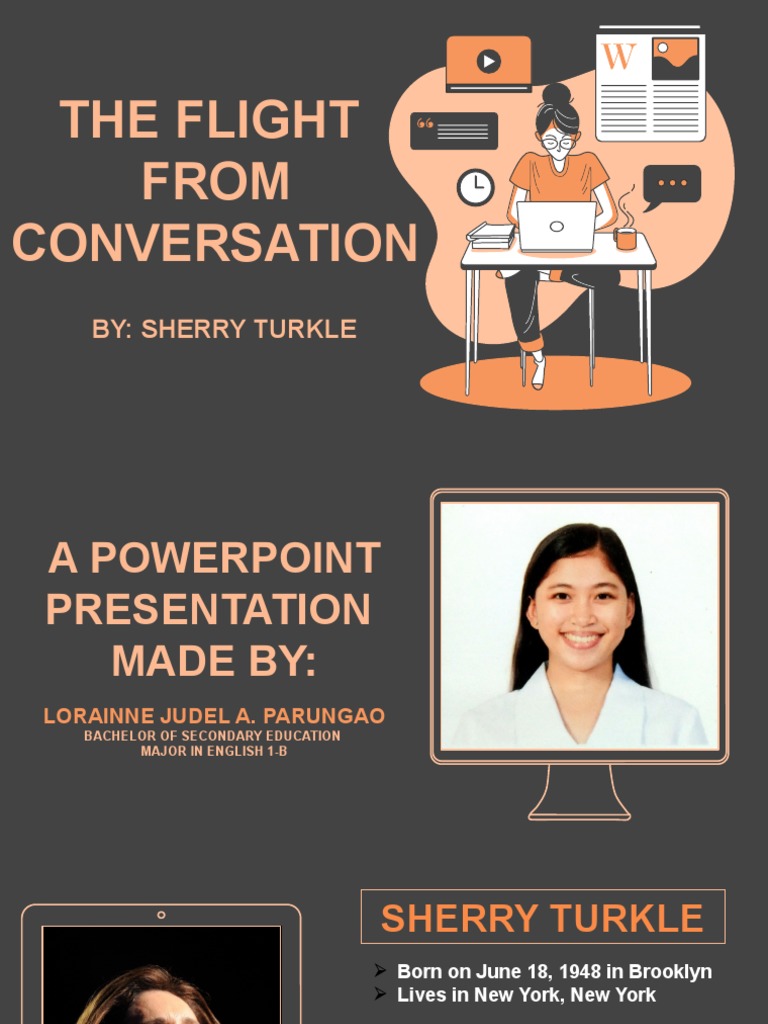 THE FLIGHT FROM CONVERSATION

BY: SHERRY TURKLE

W

A POWERPOINT PRESENTATION MADE BY:

LORAINNE JUDEL A. PARUNGAO
BACHELOR OF SECONDARY EDUCATION
MAJOR IN ENGLISH 1-B

SHERRY TURKLE

➢ Born on June 18, 1948 in Brooklyn
➢ Lives in New York, New York